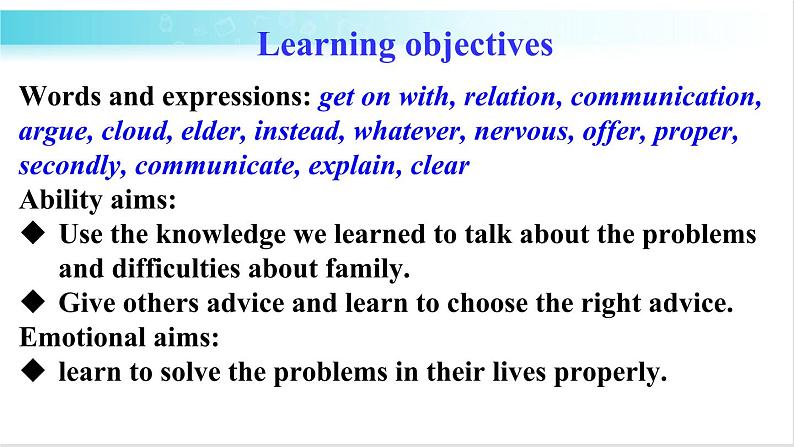 Learning objectives

Words and expressions: get on with, relation, communication, argue, cloud, elder, instead, whatever, nervous, offer, proper, secondly, communicate, explain, clear

Ability aims:

◆ Use the knowledge we learned to talk about the problems and difficulties about family.

◆ Give others advice and learn to choose the right advice.

Emotional aims:

◆ learn to solve the problems in their lives properly.